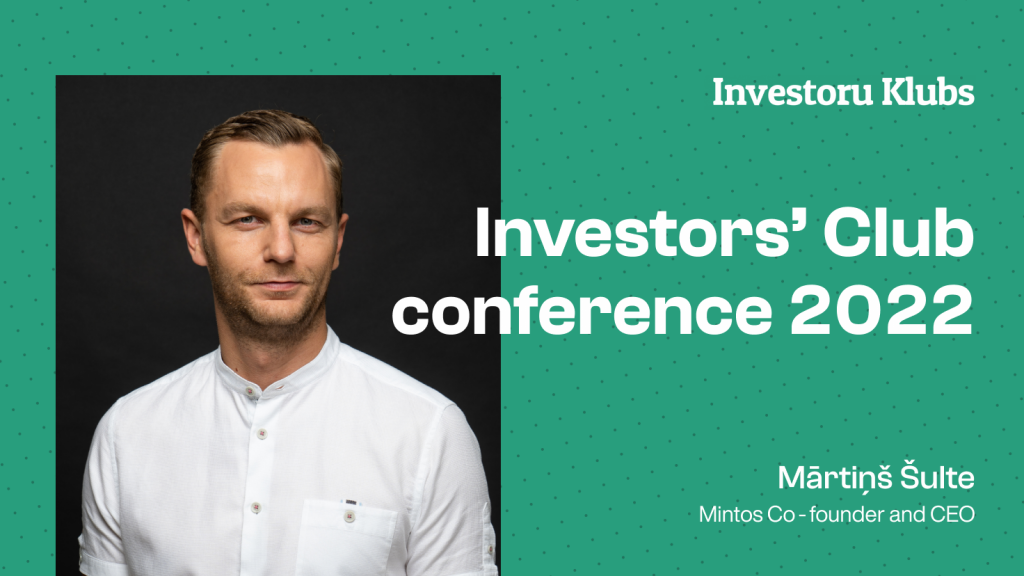 Investoru Klubs

Investors' Club conference 2022

Mārtiņš Šulte

Mintos Co - founder and CEO